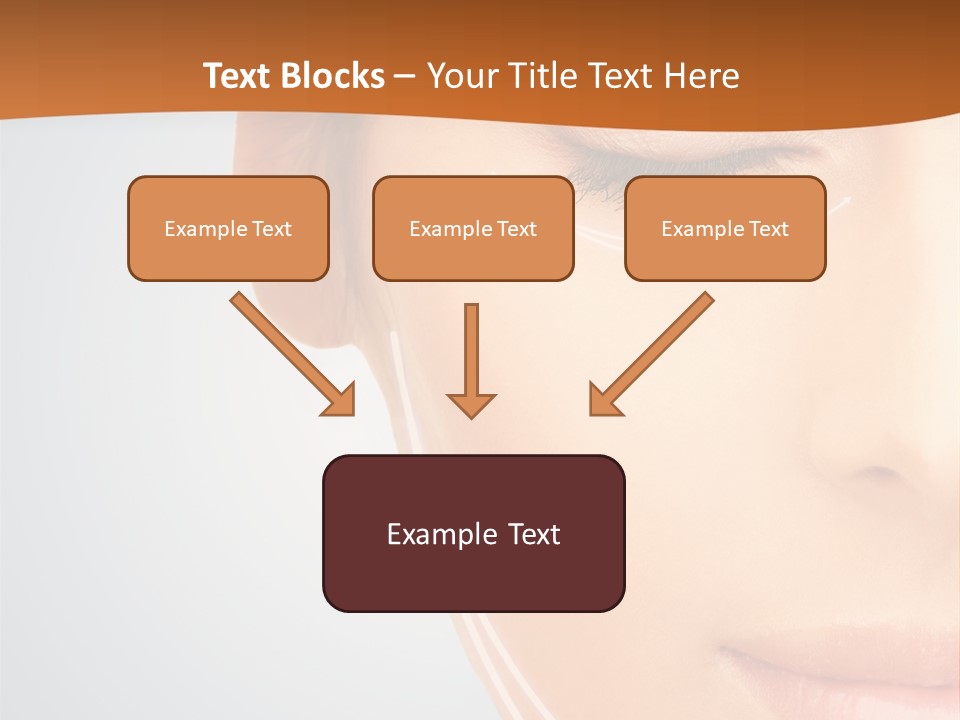 Text Blocks – Your Title Text Here

Example Text

Example Text

Example Text

Example Text